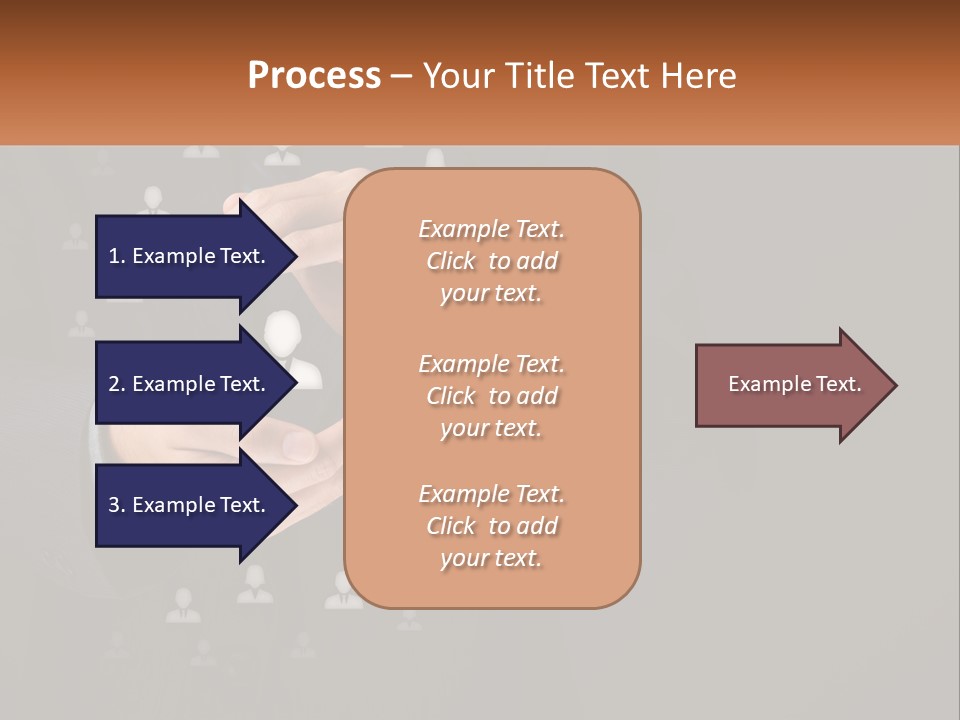 Process – Your Title Text Here

1. Example Text.

2. Example Text.

3. Example Text.

Example Text. Click to add your text.

Example Text. Click to add your text.

Example Text. Click to add your text.

Example Text.